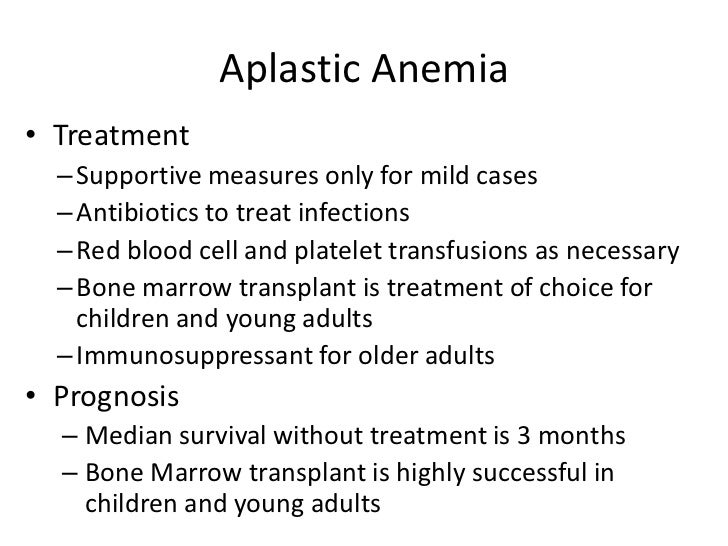 Aplastic Anemia

• Treatment
– Supportive measures only for mild cases
– Antibiotics to treat infections
– Red blood cell and platelet transfusions as necessary
– Bone marrow transplant is treatment of choice for children and young adults
– Immunosuppressant for older adults

• Prognosis
– Median survival without treatment is 3 months
– Bone Marrow transplant is highly successful in children and young adults